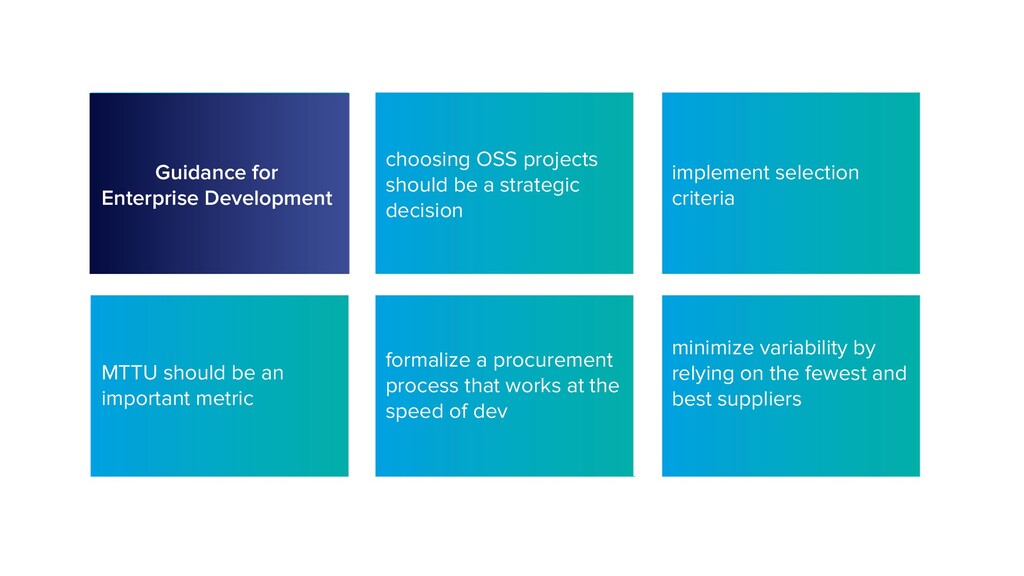 Guidance for Enterprise Development

choosing OSS projects should be a strategic decision

implement selection criteria

MTTU should be an important metric

formalize a procurement process that works at the speed of dev

minimize variability by relying on the fewest and best suppliers